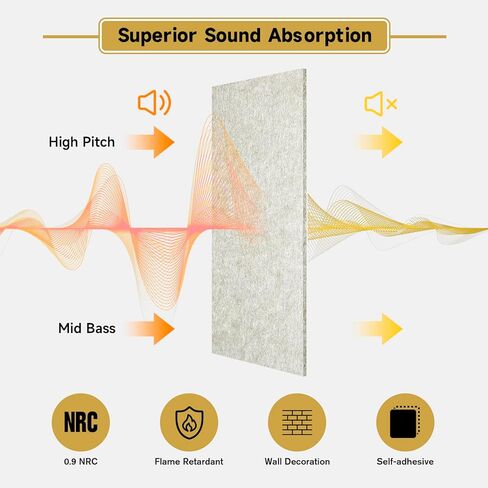 Superior Sound Absorption

High Pitch

Mid Bass

NRC

0.9 NRC

Flame Retardant

Wall Decoration

Self-adhesive